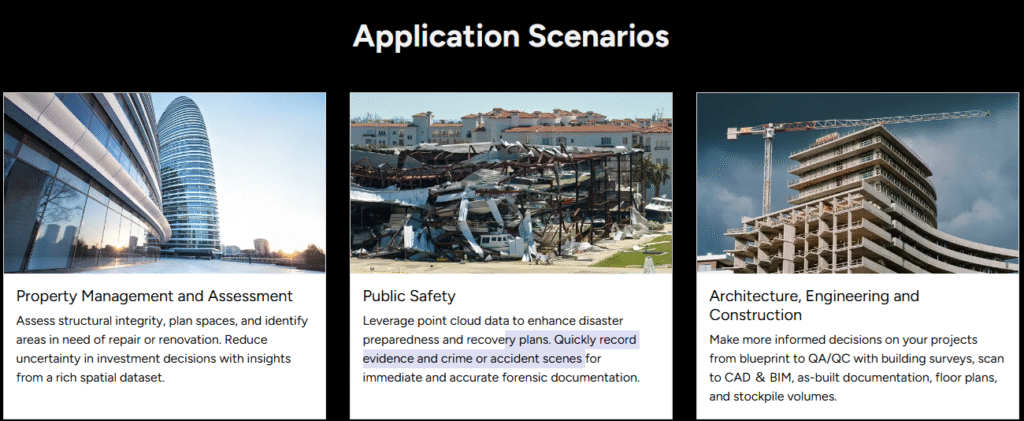 Application Scenarios

Property Management and Assessment

Assess structural integrity, plan spaces, and identify areas in need of repair or renovation. Reduce uncertainty in investment decisions with insights from a rich spatial dataset.

Public Safety

Leverage point cloud data to enhance disaster preparedness and recovery plans. Quickly record evidence and crime or accident scenes for immediate and accurate forensic documentation.

Architecture, Engineering and Construction

Make more informed decisions on your projects from blueprint to QA/QC with building surveys, scan to CAD & BIM, as-built documentation, floor plans, and stockpile volumes.